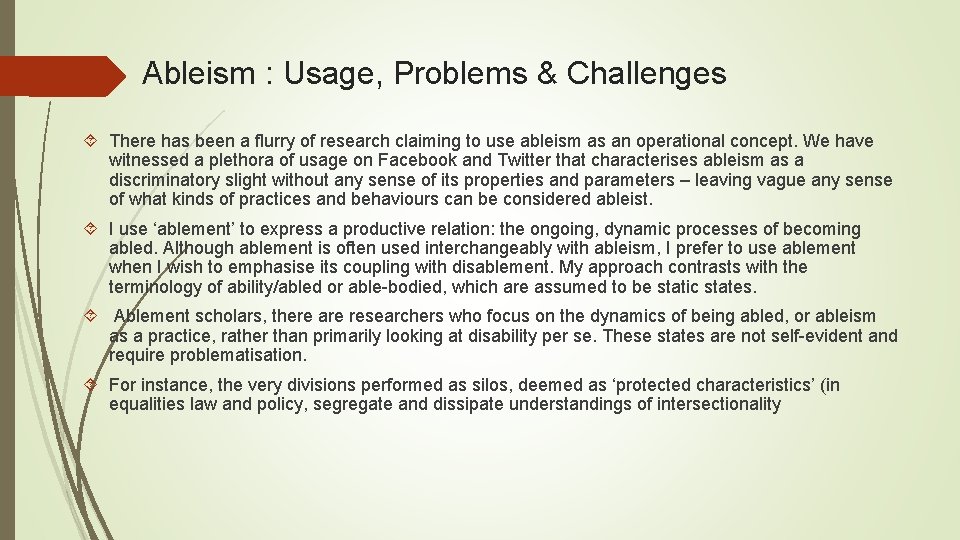 Ableism : Usage, Problems & Challenges

There has been a flurry of research claiming to use ableism as an operational concept. We have witnessed a plethora of usage on Facebook and Twitter that characterises ableism as a discriminatory slight without any sense of its properties and parameters – leaving vague any sense of what kinds of practices and behaviours can be considered ableist.

I use ‘ablement’ to express a productive relation: the ongoing, dynamic processes of becoming abled. Although ablement is often used interchangeably with ableism, I prefer to use ablement when I wish to emphasise its coupling with disablement. My approach contrasts with the terminology of ability/abled or able-bodied, which are assumed to be static states.

Ablement scholars, there are researchers who focus on the dynamics of being abled, or ableism as a practice, rather than primarily looking at disability per se. These states are not self-evident and require problematisation.

For instance, the very divisions performed as silos, deemed as ‘protected characteristics’ (in equalities law and policy, segregate and dissipate understandings of intersectionality